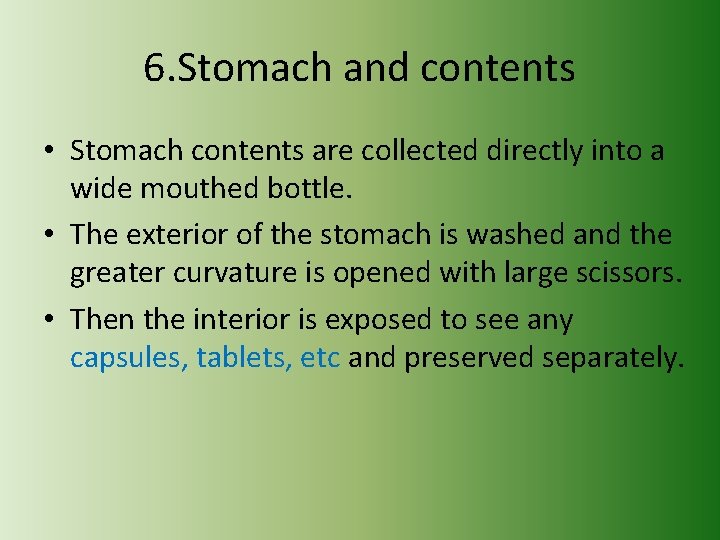 6.Stomach and contents

• Stomach contents are collected directly into a wide mouthed bottle.

• The exterior of the stomach is washed and the greater curvature is opened with large scissors.

• Then the interior is exposed to see any capsules, tablets, etc and preserved separately.